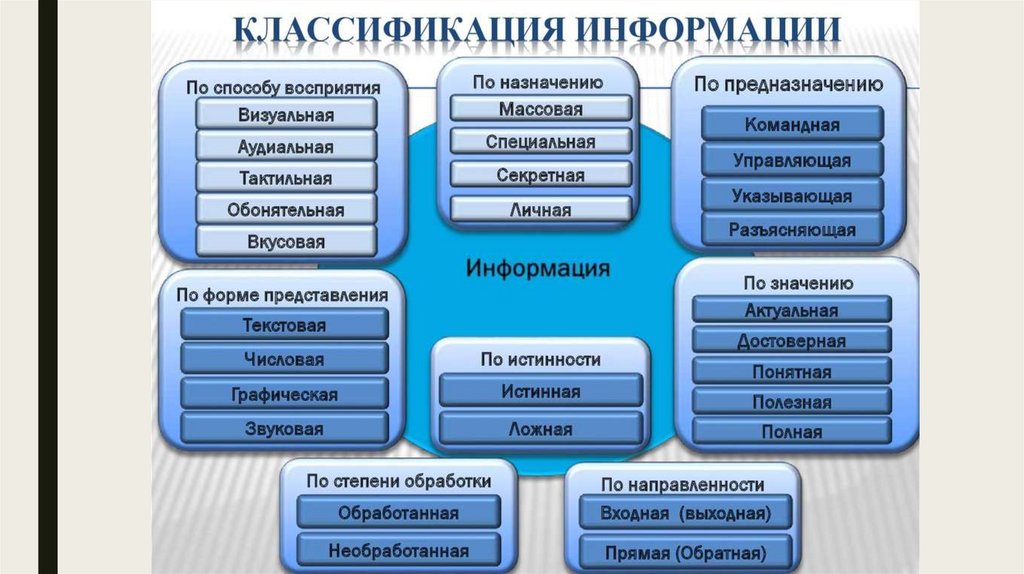 КЛАССИФИКАЦИЯ ИНФОРМАЦИИ

По способу восприятия
Визуальная
Аудиальная
Тактильная
Обонятельная
Вкусовая

По назначению
Массовая
Специальная
Секретная
Личная

По предназначению
Командная
Управляющая
Указывающая
Разъясняющая

Информация

По форме представления
Текстовая
Числовая
Графическая
Звуковая

По истинности
Истинная
Ложная

По значению
Актуальная
Достоверная
Понятная
Полезная
Полная

По степени обработки
Обработанная
Необработанная

По направленности
Входная (выходная)
Прямая (Обратная)